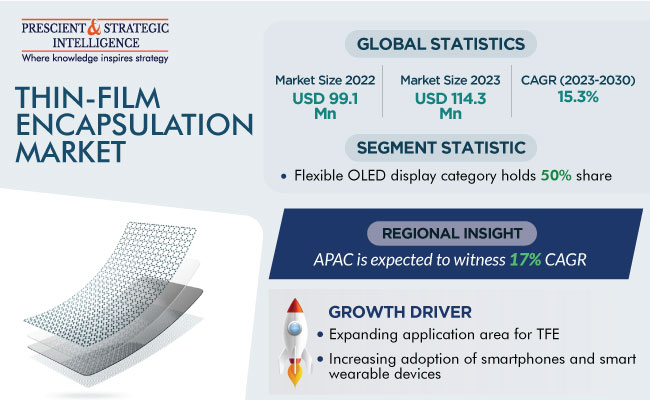 PRESCIENT & STRATEGIC INTELLIGENCE
Where knowledge inspires strategy

THIN-FILM ENCAPSULATION MARKET

GLOBAL STATISTICS

Market Size 2022
USD 99.1 Mn

Market Size 2023
USD 114.3 Mn

CAGR (2023-2030)
15.3%

SEGMENT STATISTIC

• Flexible OLED display category holds 50% share

REGIONAL INSIGHT

APAC is expected to witness 17% CAGR

GROWTH DRIVER

• Expanding application area for TFE
• Increasing adoption of smartphones and smart wearable devices